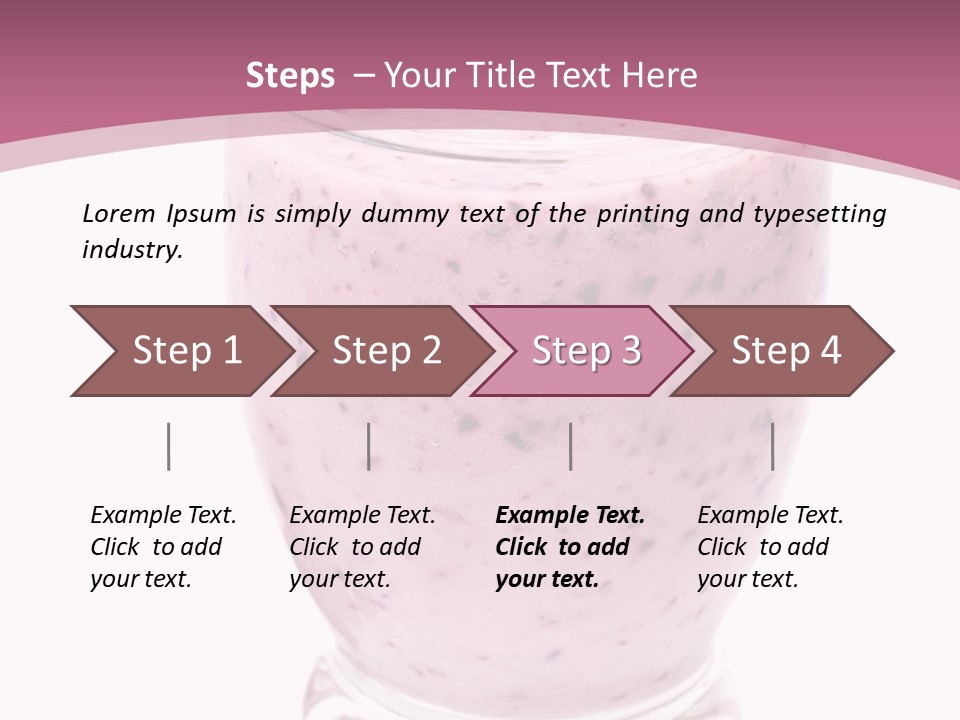 Steps – Your Title Text Here

Lorem Ipsum is simply dummy text of the printing and typesetting industry.

Step 1

Step 2

Step 3

Step 4

Example Text. Click to add your text.

Example Text. Click to add your text.

Example Text. Click to add your text.

Example Text. Click to add your text.